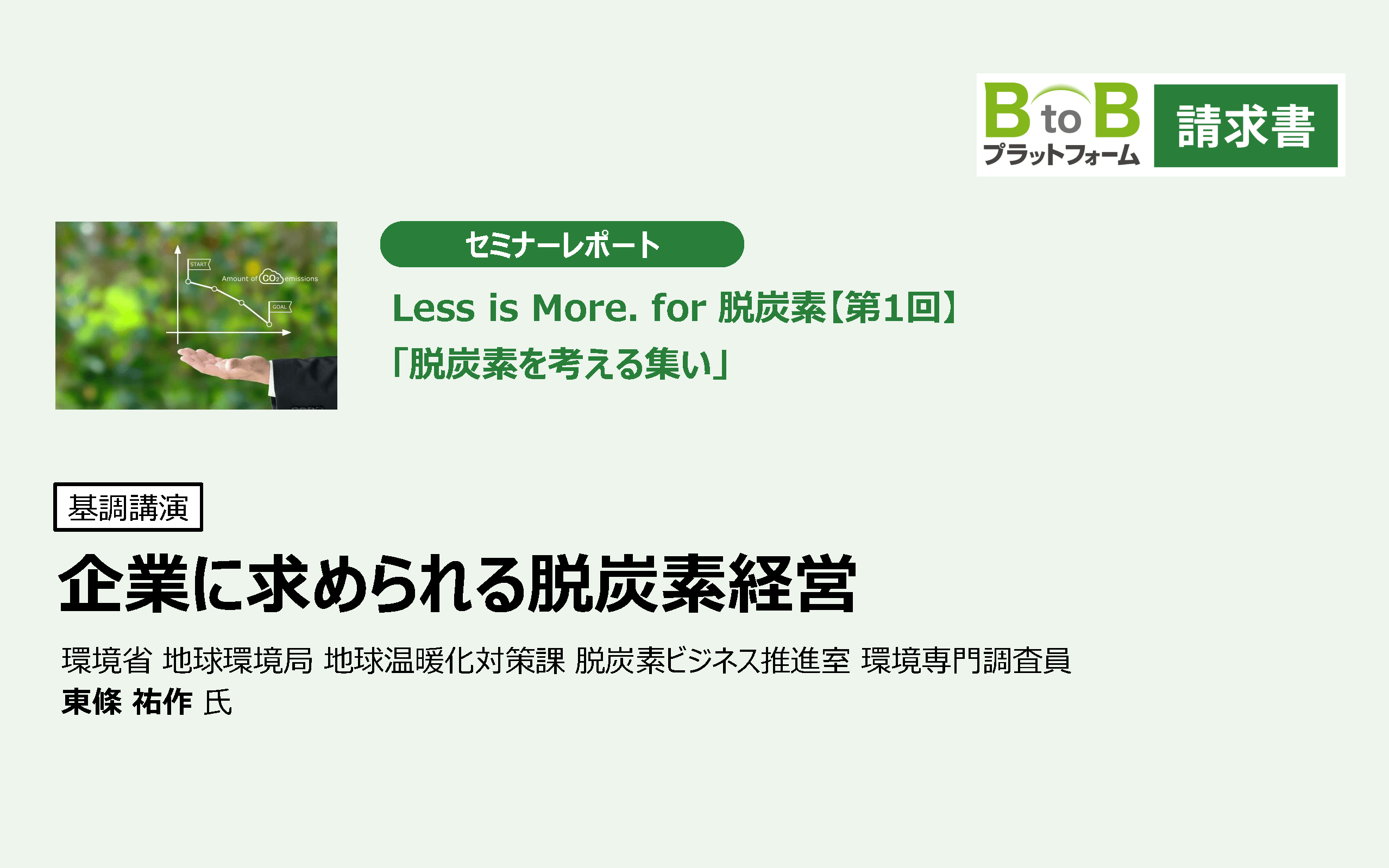 B to B
プラットフォーム
請求書

START
Amount of $CO_2$ emissions
GOAL

セミナーレポート

Less is More. for 脱炭素【第1回】
「脱炭素を考える集い」

基調講演

企業に求められる脱炭素経営

環境省 地球環境局 地球温暖化対策課 脱炭素ビジネス推進室 環境専門調査員
東條 祐作 氏